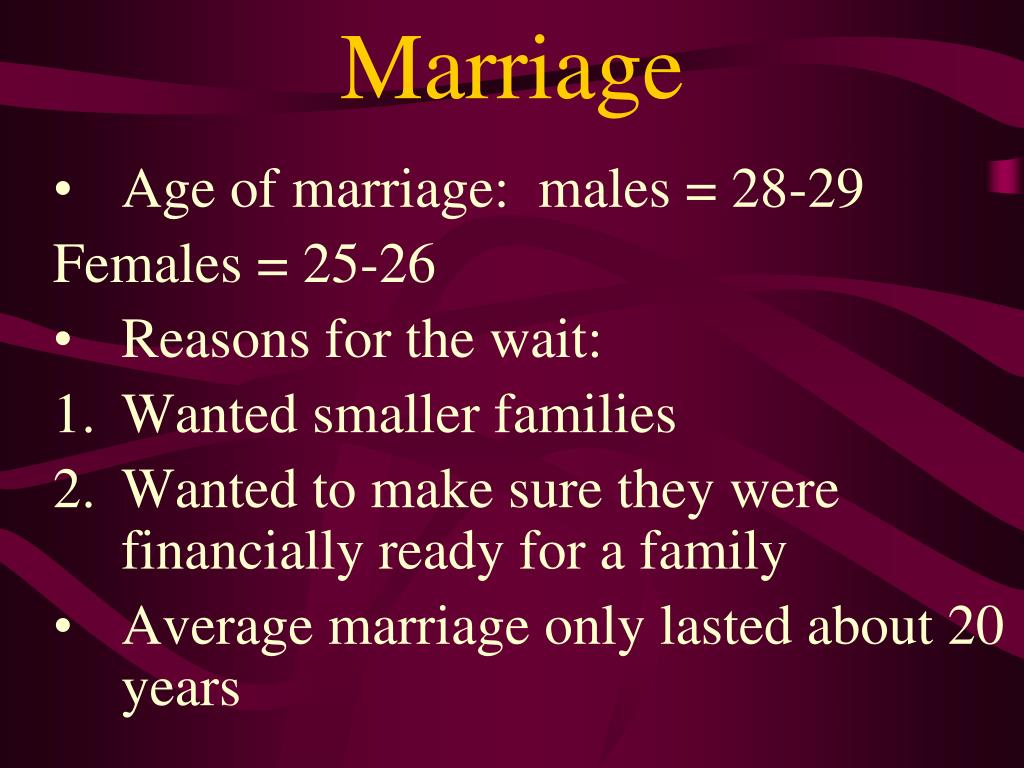 Marriage

• Age of marriage: males = 28-29
Females = 25-26
• Reasons for the wait:
1. Wanted smaller families
2. Wanted to make sure they were financially ready for a family
• Average marriage only lasted about 20 years